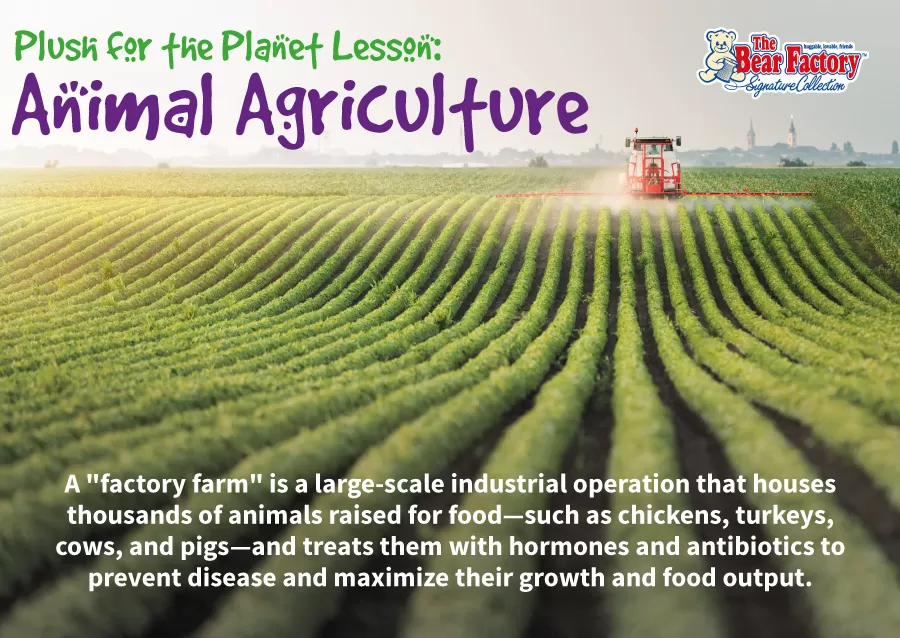 Plush for the Planet Lesson:
Animal Agriculture

huggable, lovable, friends
The Bear Factory™
Signature Collection

A "factory farm" is a large-scale industrial operation that houses thousands of animals raised for food—such as chickens, turkeys, cows, and pigs—and treats them with hormones and antibiotics to prevent disease and maximize their growth and food output.